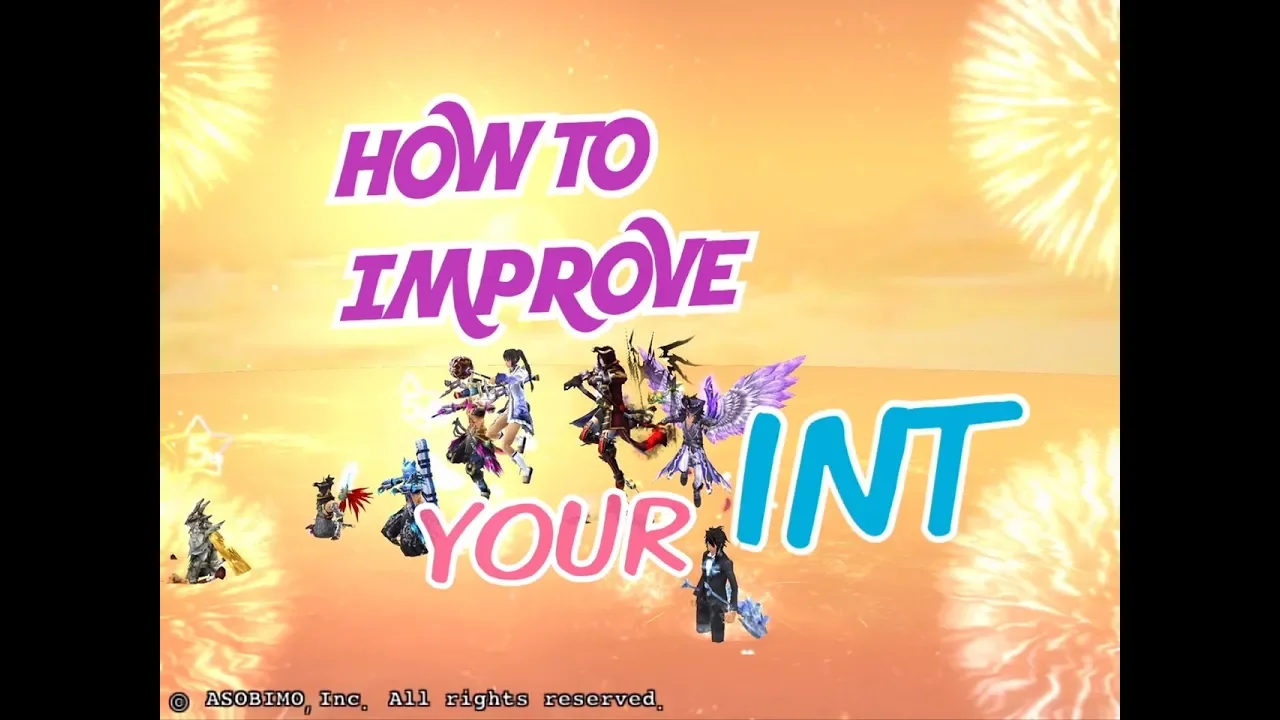 HOW TO IMPROVE YOUR INT

© ASOBIMO, Inc. All rights reserved.